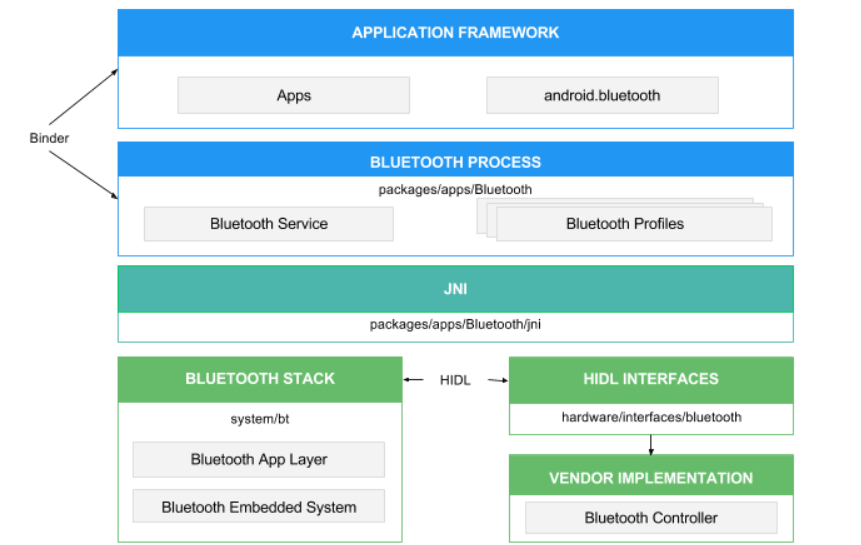 APPLICATION FRAMEWORK

Apps

android.bluetooth

Binder

BLUETOOTH PROCESS

packages/apps/Bluetooth

Bluetooth Service

Bluetooth Profiles

JNI

packages/apps/Bluetooth/jni

BLUETOOTH STACK

system/bt

Bluetooth App Layer

Bluetooth Embedded System

HIDL

HIDL INTERFACES

hardware/interfaces/bluetooth

VENDOR IMPLEMENTATION

Bluetooth Controller